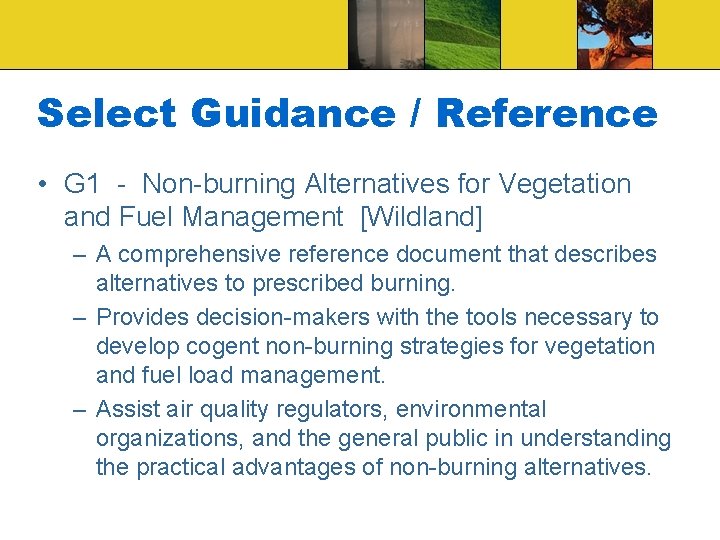 Select Guidance / Reference

• G1 - Non-burning Alternatives for Vegetation and Fuel Management [Wildland]

– A comprehensive reference document that describes alternatives to prescribed burning.

– Provides decision-makers with the tools necessary to develop cogent non-burning strategies for vegetation and fuel load management.

– Assist air quality regulators, environmental organizations, and the general public in understanding the practical advantages of non-burning alternatives.